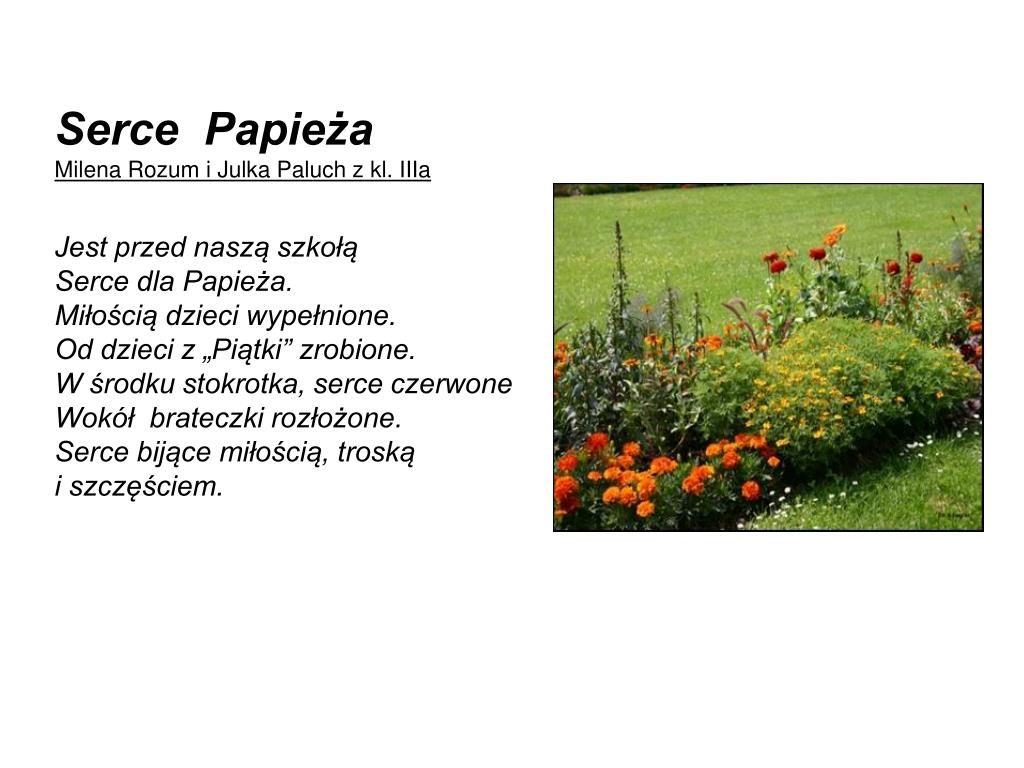 Serce Papieża
Milena Rozum i Julka Paluch z kl. IIIa

Jest przed naszą szkołą
Serce dla Papieża.
Miłością dzieci wypełnione.
Od dzieci z „Piątki” zrobione.
W środku stokrotka, serce czerwone
Wokół brateczki rozłożone.
Serce bijące miłością, troską
i szczęściem.